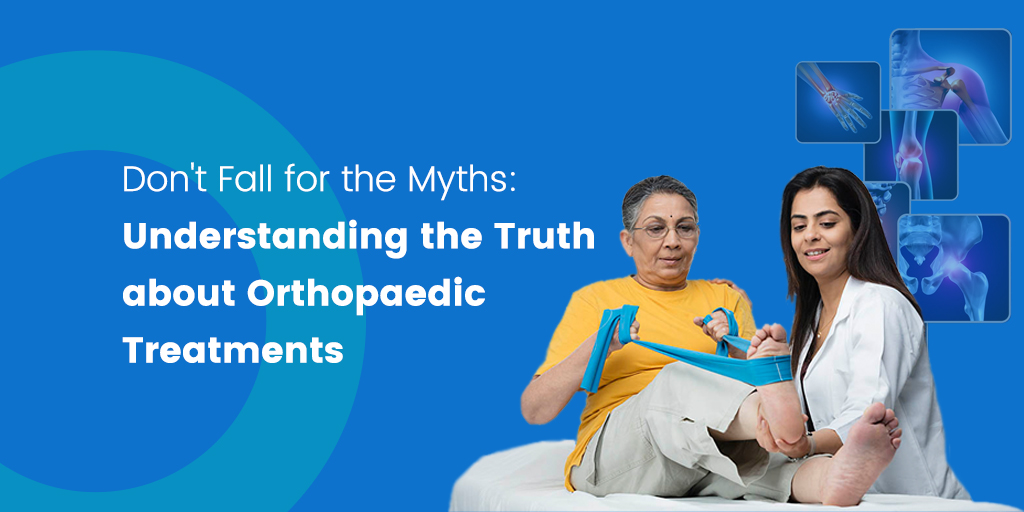 Don't Fall for the Myths:
Understanding the Truth about Orthopaedic Treatments